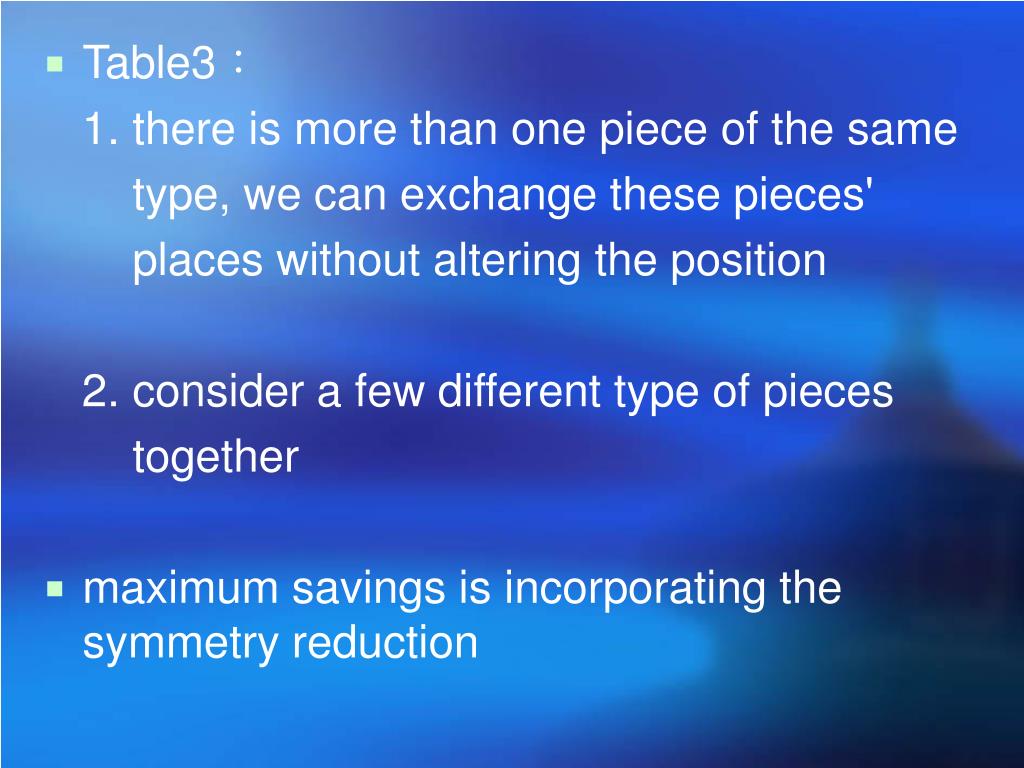 Table3：

1. there is more than one piece of the same type, we can exchange these pieces' places without altering the position

2. consider a few different type of pieces together

maximum savings is incorporating the symmetry reduction